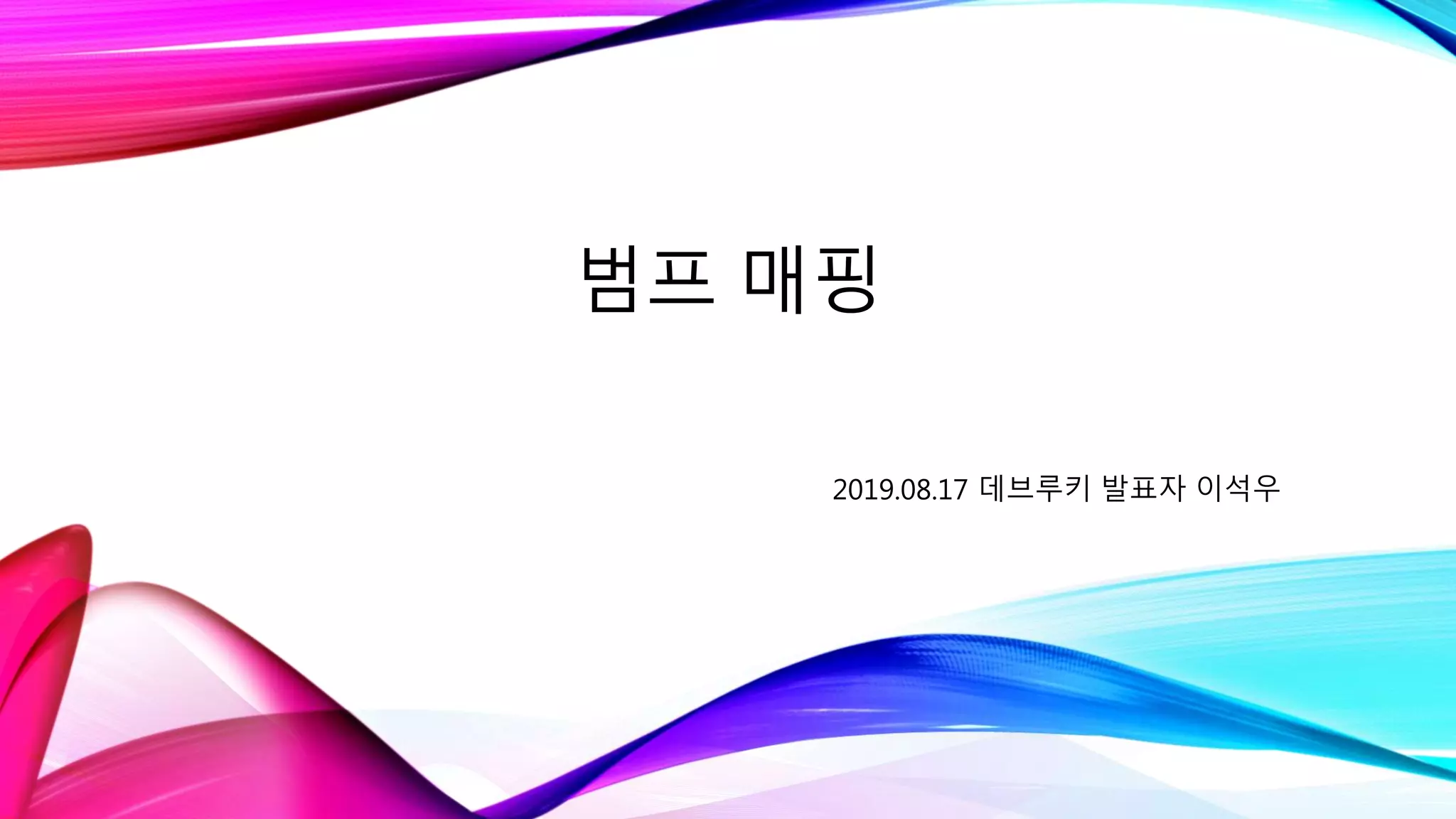 범프 매핑

2019.08.17 데브루키 발표자 이석우